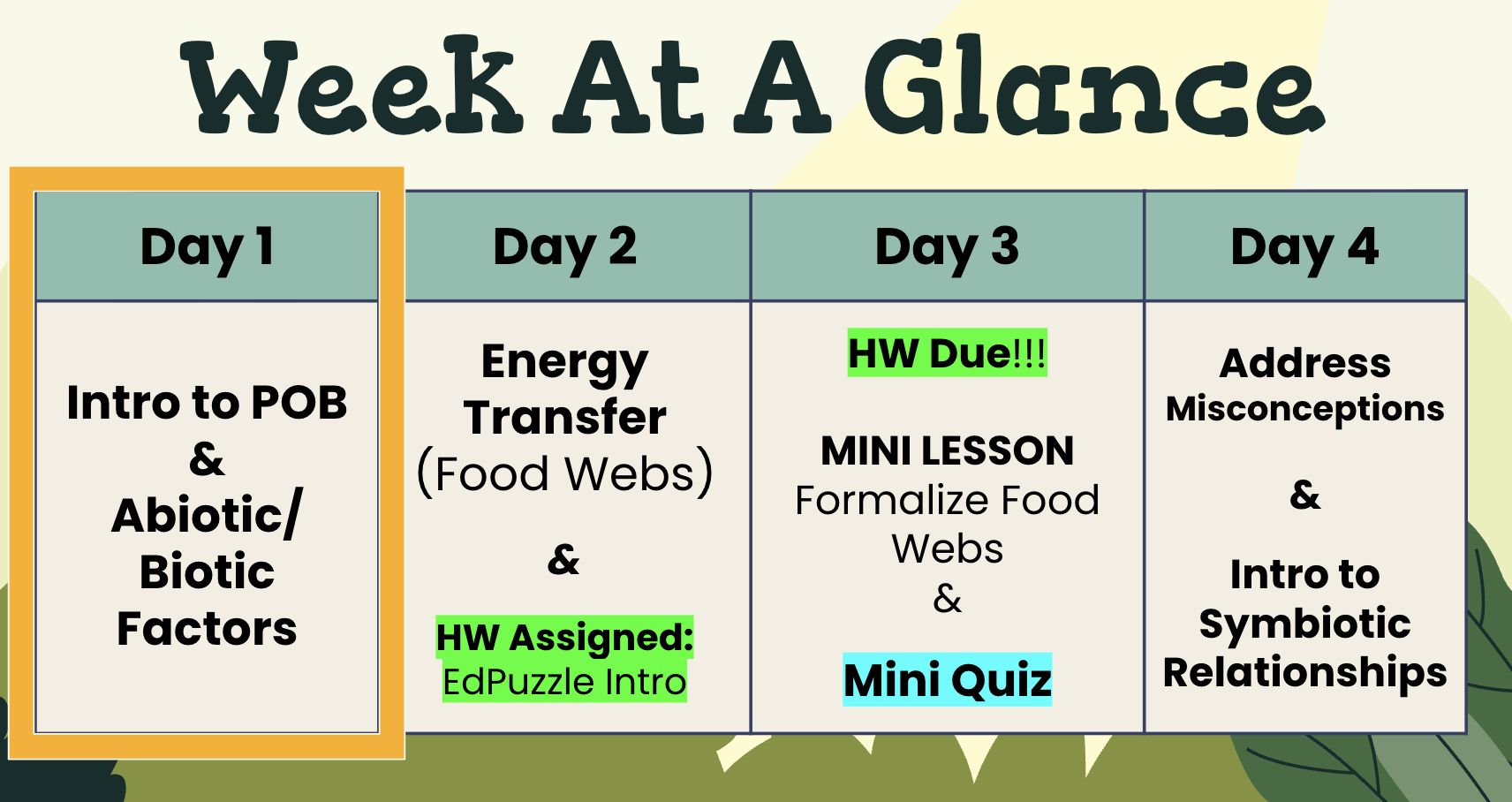 Week At A Glance

| Day 1 | Day 2 | Day 3 | Day 4 |
|---|---|---|---|
| Intro to POB & Abiotic/ Biotic Factors | Energy Transfer (Food Webs) & HW Assigned: EdPuzzle Intro | HW Due!!! MINI LESSON Formalize Food Webs & Mini Quiz | Address Misconceptions & Intro to Symbiotic Relationships |